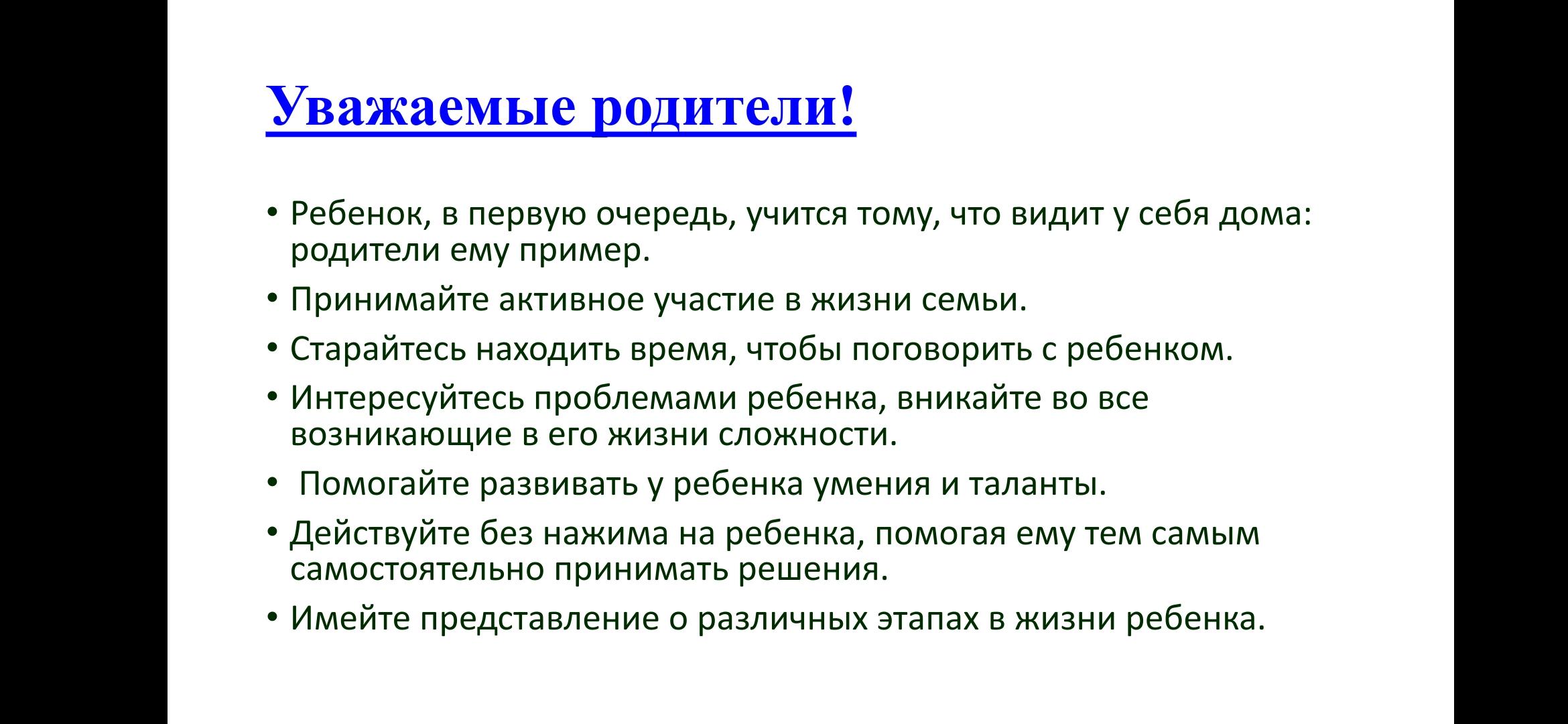 Уважаемые родители!

• Ребенок, в первую очередь, учится тому, что видит у себя дома: родители ему пример.
• Принимайте активное участие в жизни семьи.
• Старайтесь находить время, чтобы поговорить с ребенком.
• Интересуйтесь проблемами ребенка, вникайте во все возникающие в его жизни сложности.
• Помогайте развивать у ребенка умения и таланты.
• Действуйте без нажима на ребенка, помогая ему тем самым самостоятельно принимать решения.
• Имейте представление о различных этапах в жизни ребенка.